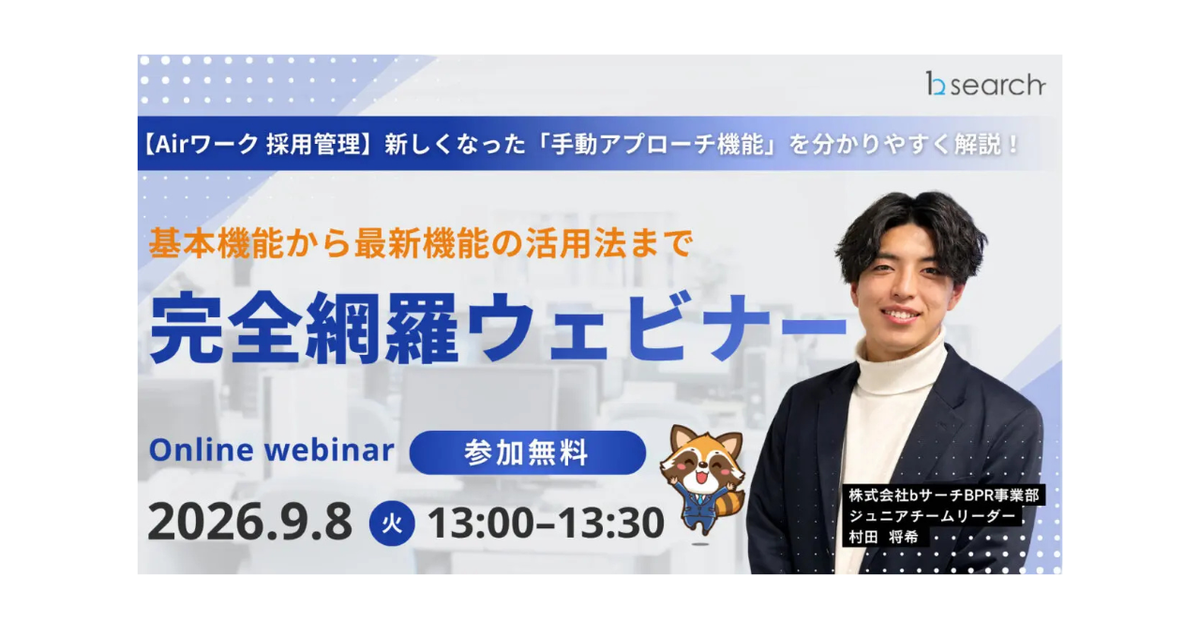 b search

【Airワーク 採用管理】新しくなった「手動アプローチ機能」を分かりやすく解説！

基本機能から最新機能の活用法まで

完全網羅ウェビナー

Online webinar 参加無料

2026.9.8 火 13:00–13:30

株式会社bサーチBPR事業部
ジュニアチームリーダー
村田 将希